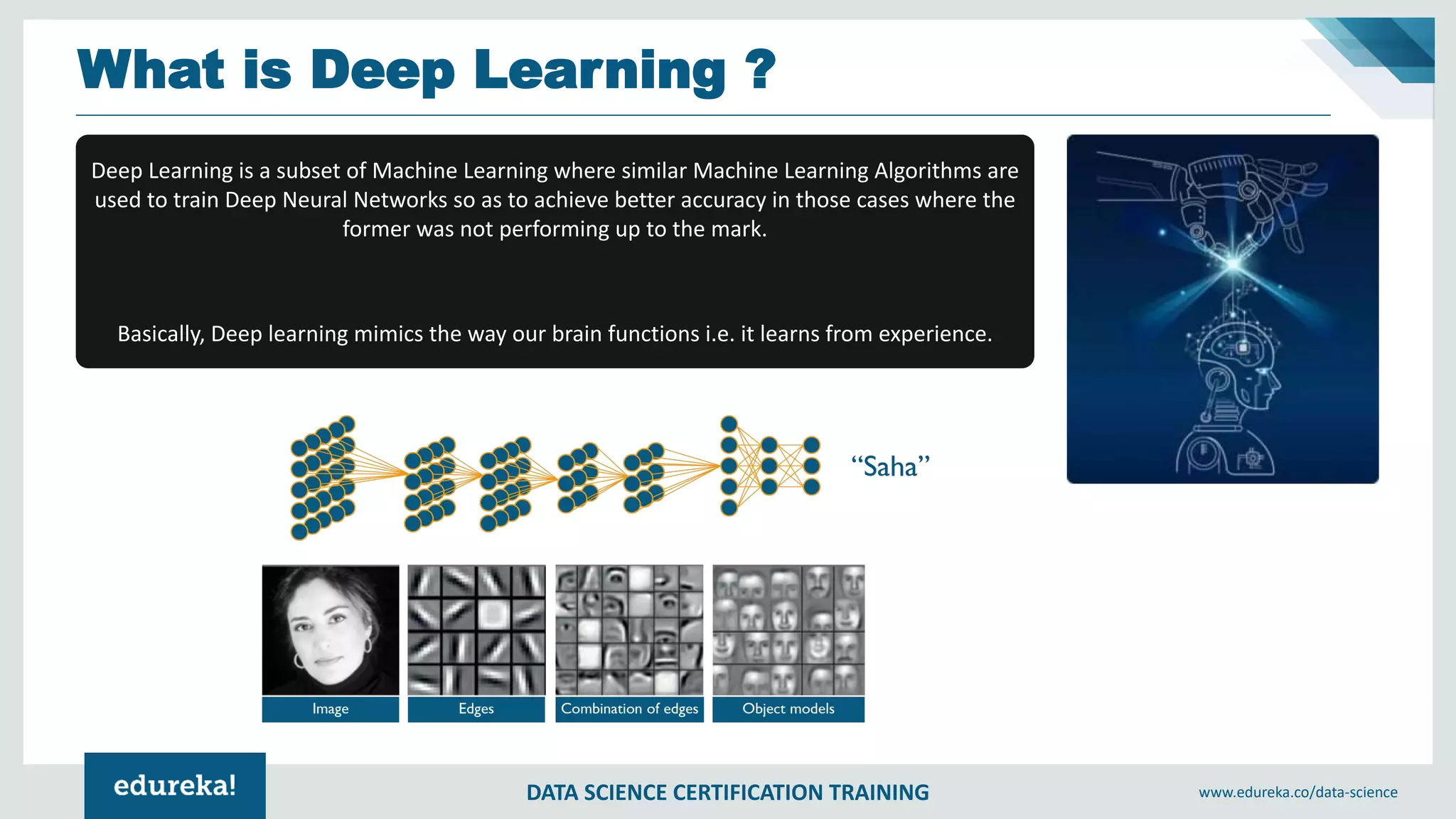 What is Deep Learning ?

Deep Learning is a subset of Machine Learning where similar Machine Learning Algorithms are used to train Deep Neural Networks so as to achieve better accuracy in those cases where the former was not performing up to the mark.

Basically, Deep learning mimics the way our brain functions i.e. it learns from experience.

"Saha"

Image

Edges

Combination of edges

Object models

edureka!

DATA SCIENCE CERTIFICATION TRAINING

www.edureka.co/data-science